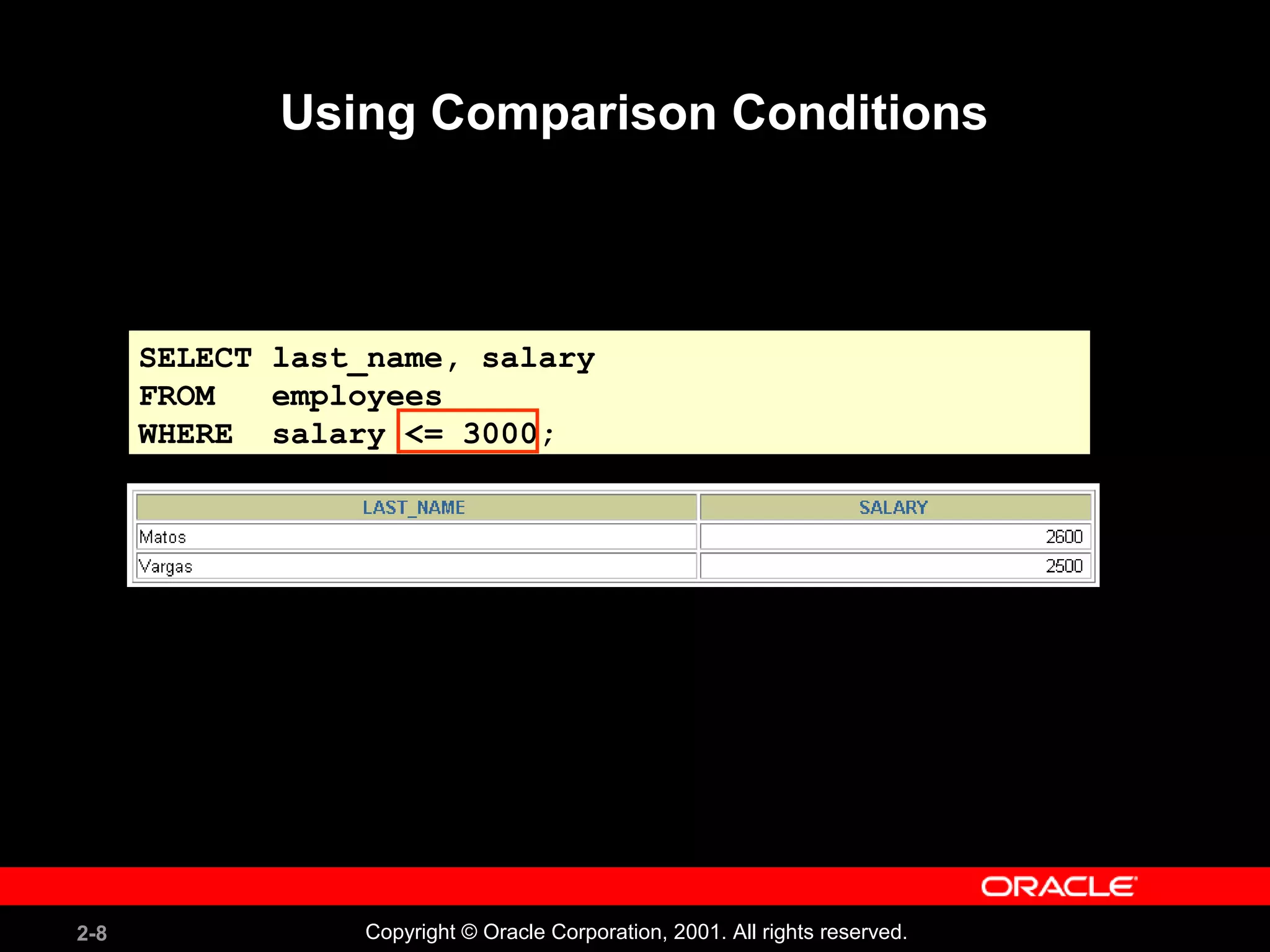 Using Comparison Conditions

SELECT last_name, salary
FROM employees
WHERE salary <= 3000;

| LAST_NAME | SALARY |
|---|---|
| Matos | 2600 |
| Vargas | 2500 |

ORACLE

2-8

Copyright © Oracle Corporation, 2001. All rights reserved.